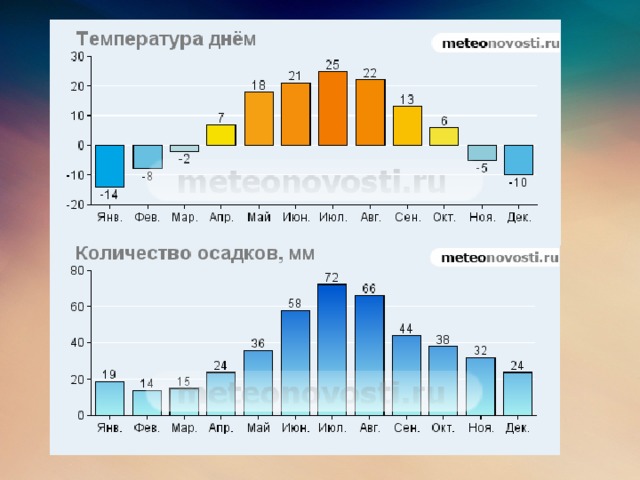 Температура днём

meteonovosti.ru

30
20
10
0
-10
-20

-14 -8 -2 7 18 21 25 22 13 6 -5 -10

meteonovosti.ru

Янв. Фев. Мар. Апр. Май Июн. Июл. Авг. Сен. Окт. Ноя. Дек.

Количество осадков, мм

meteonovosti.ru

80
60
40
20
0

19 14 15 24 36 58 72 66 44 38 32 24

meteonovosti.ru

Янв. Фев. Мар. Апр. Май Июн. Июл. Авг. Сен. Окт. Ноя. Дек.